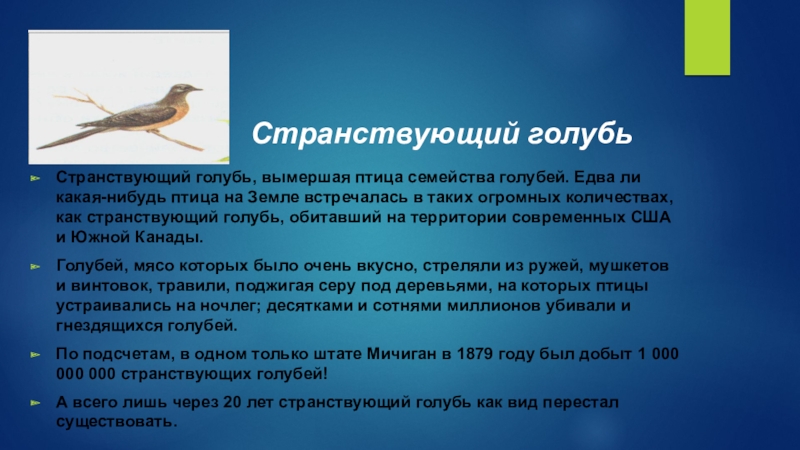 Странствующий голубь

Странствующий голубь, вымершая птица семейства голубей. Едва ли какая-нибудь птица на Земле встречалась в таких огромных количествах, как странствующий голубь, обитавший на территории современных США и Южной Канады.

Голубей, мясо которых было очень вкусно, стреляли из ружей, мушкетов и винтовок, травили, поджигая серу под деревьями, на которых птицы устраивались на ночлег; десятками и сотнями миллионов убивали и гнездящихся голубей.

По подсчетам, в одном только штате Мичиган в 1879 году был добыт 1 000 000 000 странствующих голубей!

А всего лишь через 20 лет странствующий голубь как вид перестал существовать.